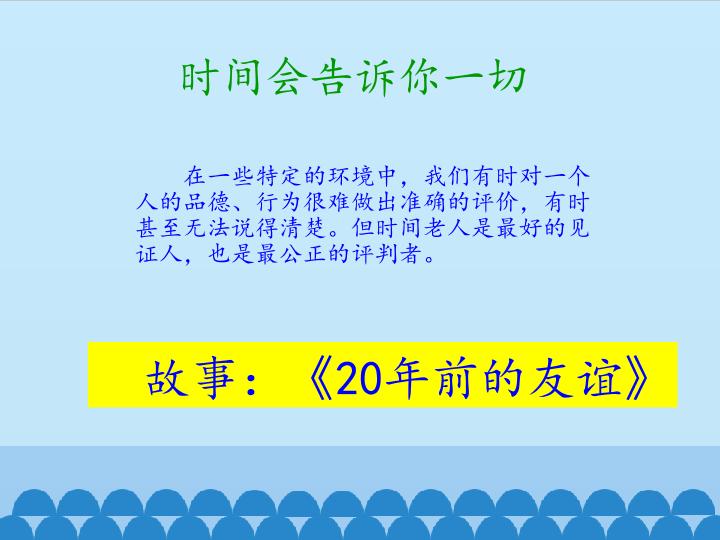 时间会告诉你一切

在一些特定的环境中，我们有时对一个人的品德、行为很难做出准确的评价，有时甚至无法说得清楚。但时间老人是最好的见证人，也是最公正的评判者。

故事：《20年前的友谊》